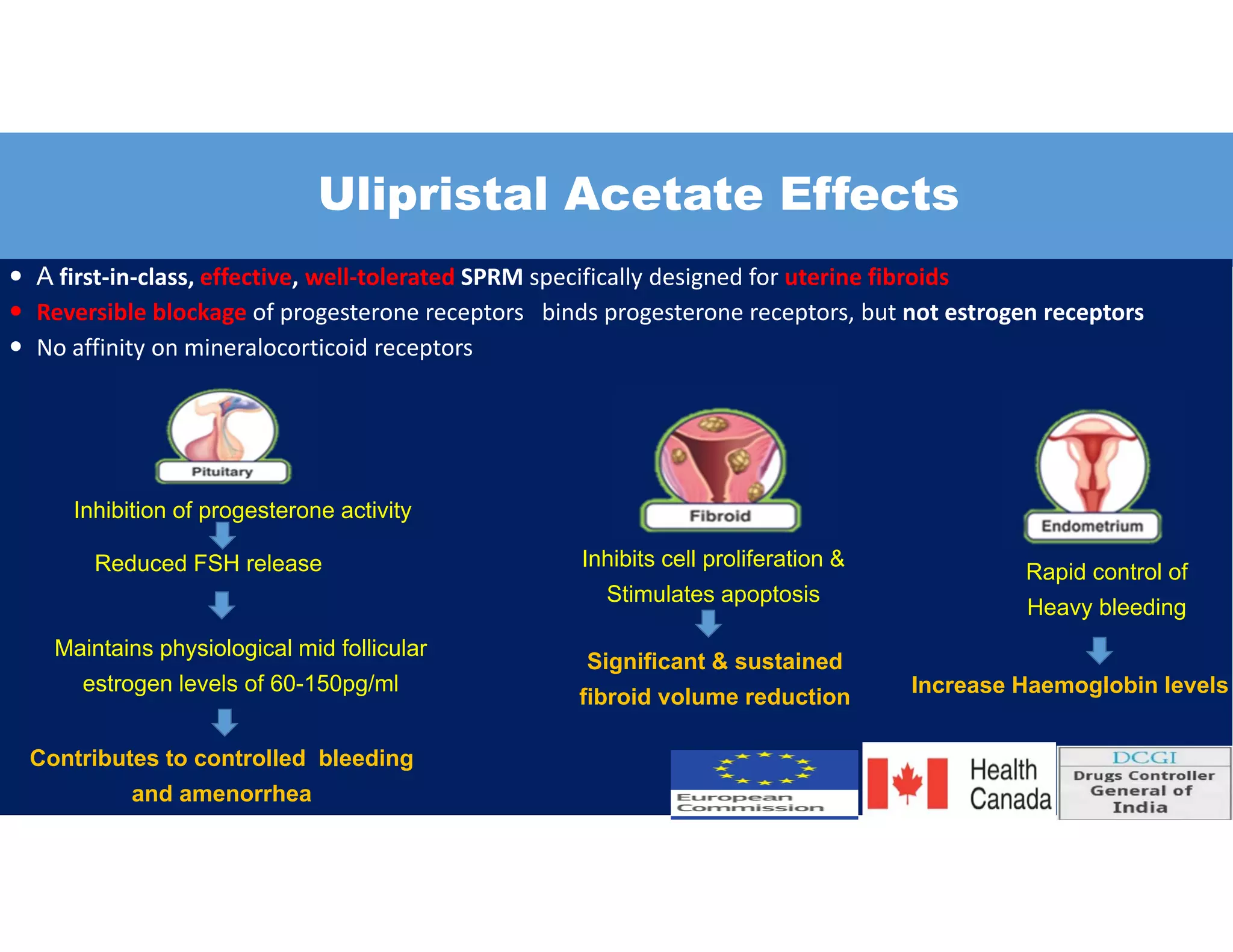 Ulipristal Acetate Effects

• A first-in-class, effective, well-tolerated SPRM specifically designed for uterine fibroids
• Reversible blockage of progesterone receptors binds progesterone receptors, but not estrogen receptors
• No affinity on mineralocorticoid receptors

Pituitary

Inhibition of progesterone activity

Reduced FSH release

Maintains physiological mid follicular estrogen levels of 60-150pg/ml

Contributes to controlled bleeding and amenorrhea

Fibroid

Inhibits cell proliferation & Stimulates apoptosis

Significant & sustained fibroid volume reduction

Endometrium

Rapid control of Heavy bleeding

Increase Haemoglobin levels

European Commission

Health Canada

DCGI
Drugs Controller General of India